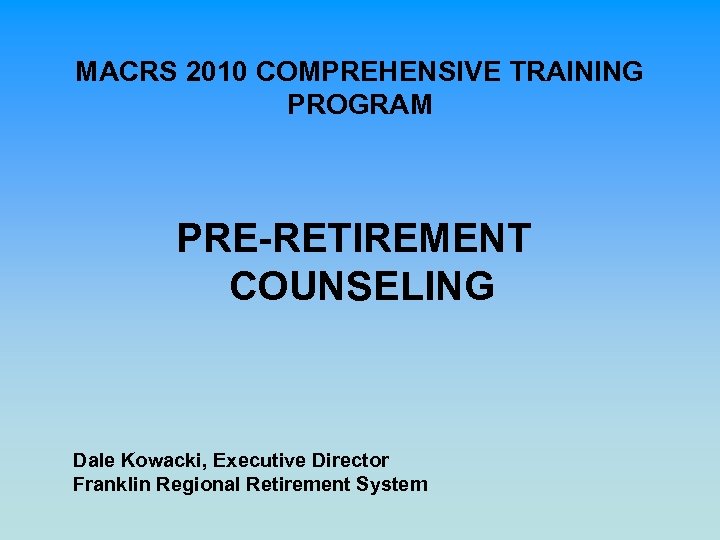 MACRS 2010 COMPREHENSIVE TRAINING PROGRAM

PRE-RETIREMENT COUNSELING

Dale Kowacki, Executive Director
Franklin Regional Retirement System